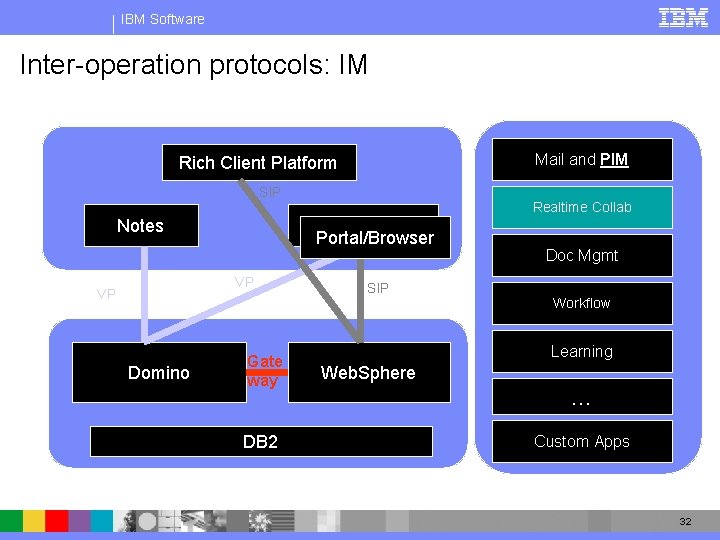 IBM Software

IBM

Inter-operation protocols: IM

Rich Client Platform

SIP

Notes

Portal/Browser

VP

VP

SIP

Domino

Gate way

WebSphere

DB2

Mail and PIM

Realtime Collab

Doc Mgmt

Workflow

Learning

...

Custom Apps

32